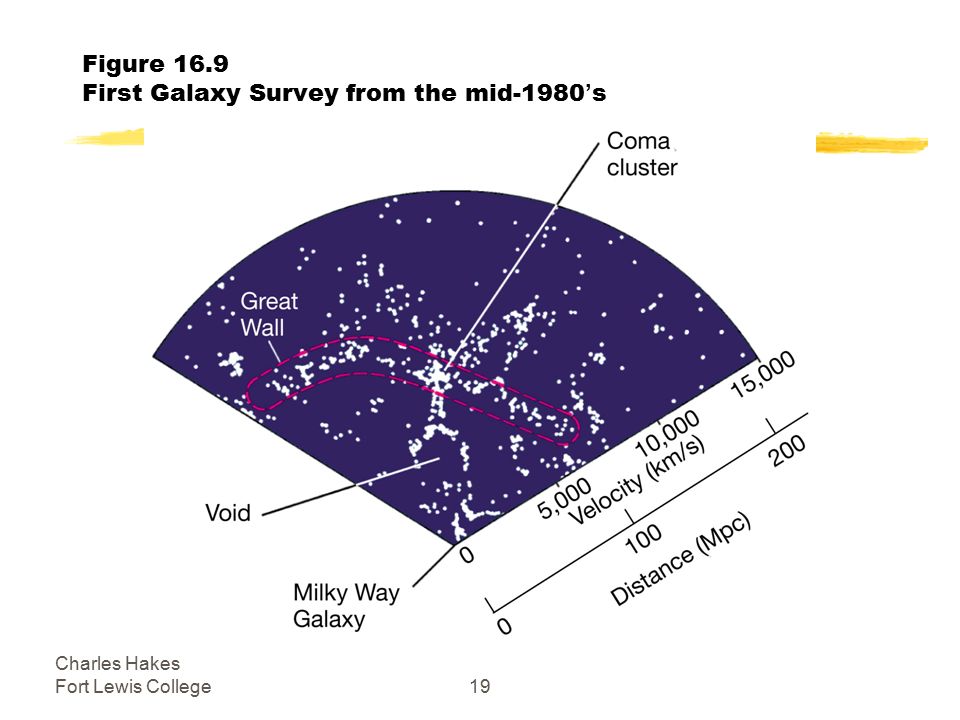 Figure 16.9
First Galaxy Survey from the mid-1980's

Coma cluster

Great Wall

Void

Milky Way Galaxy

0

5,000

10,000

15,000

Velocity (km/s)

0

100

200

Distance (Mpc)

Charles Hakes
Fort Lewis College

19